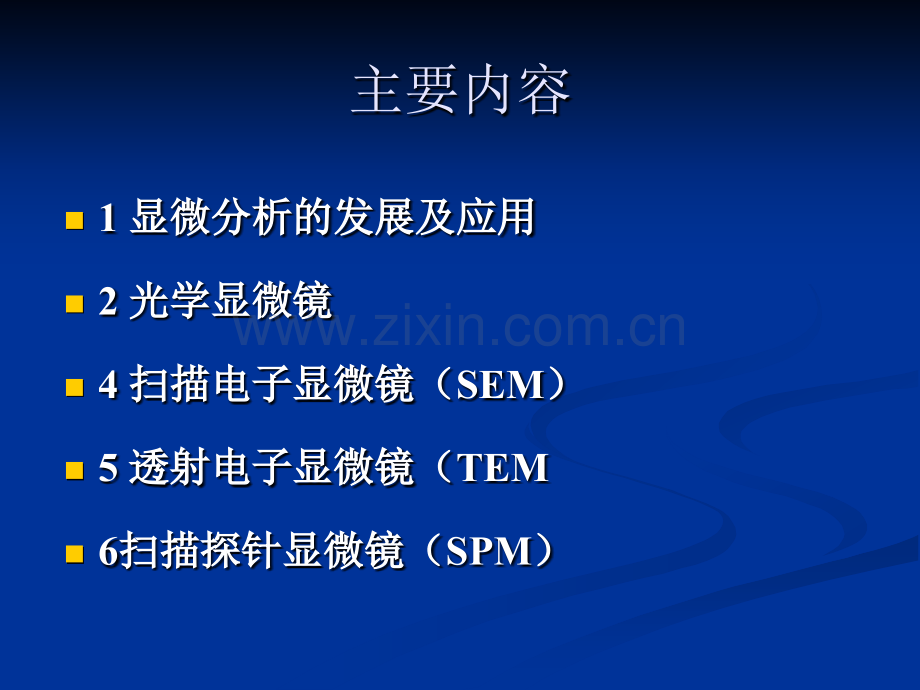 主要内容

1 显微分析的发展及应用

2 光学显微镜

www.zixin.com.cn

4 扫描电子显微镜（SEM）

5 透射电子显微镜（TEM

6扫描探针显微镜（SPM）